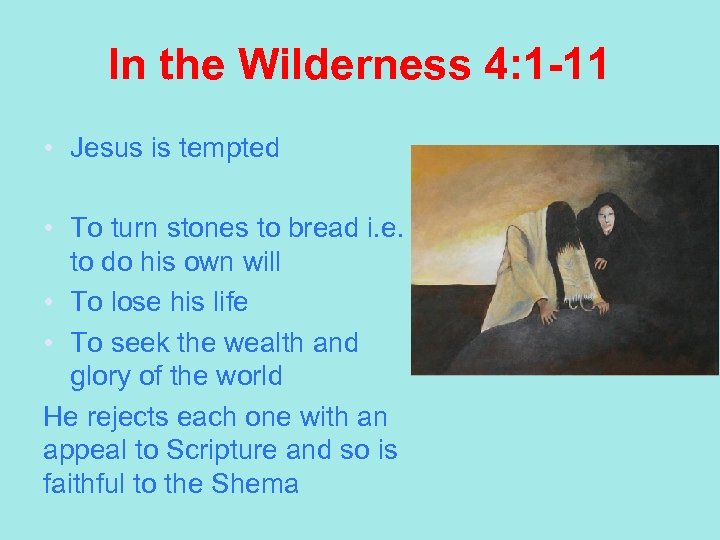 In the Wilderness 4:1-11

• Jesus is tempted

• To turn stones to bread i.e. to do his own will
• To lose his life
• To seek the wealth and glory of the world

He rejects each one with an appeal to Scripture and so is faithful to the Shema